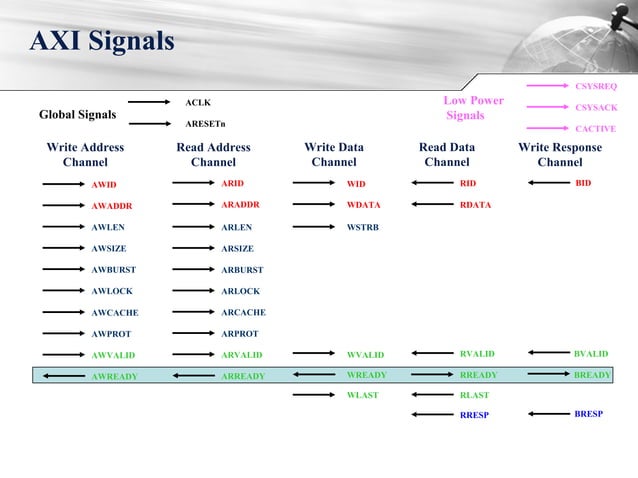 AXI Signals

Global Signals

ACLK

ARESETn

Low Power Signals

CSYSREQ

CSYSACK

CACTIVE

Write Address Channel

AWID
AWADDR
AWLEN
AWSIZE
AWBURST
AWLOCK
AWCACHE
AWPROT
AWVALID
AWREADY

Read Address Channel

ARID
ARADDR
ARLEN
ARSIZE
ARBURST
ARLOCK
ARCACHE
ARPROT
ARVALID
ARREADY

Write Data Channel

WID
WDATA
WSTRB
WVALID
WREADY
WLAST

Read Data Channel

RID
RDATA
RVALID
RREADY
RLAST
RRESP

Write Response Channel

BID
BVALID
BREADY
BRESP